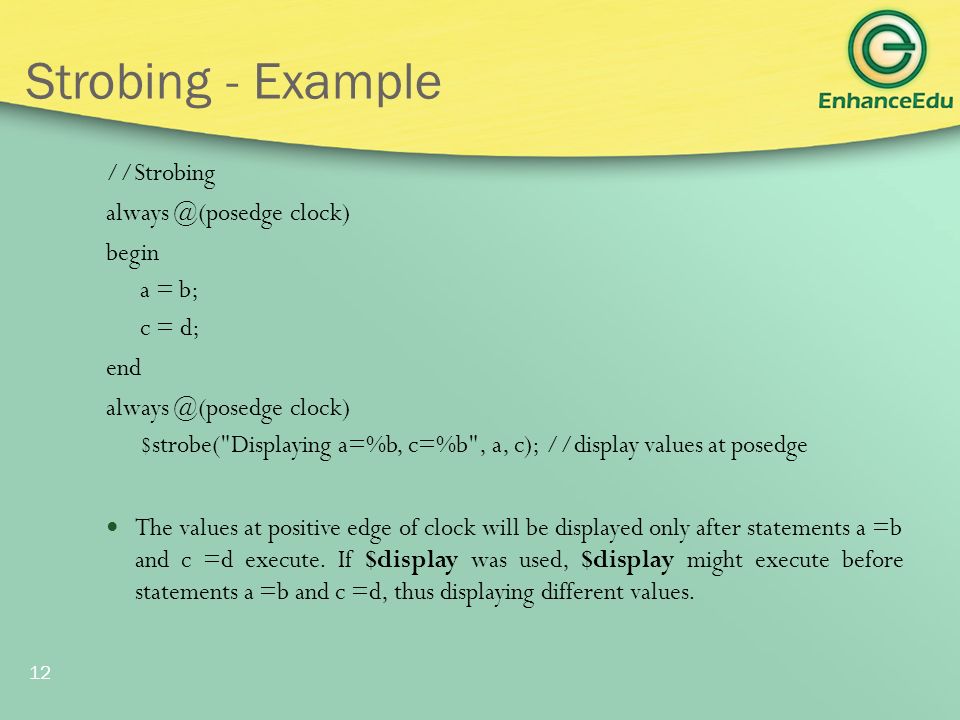 Strobing - Example

EnhanceEdu

//Strobing
always @(posedge clock)
begin
a = b;
c = d;
end
always @(posedge clock)
$strobe("Displaying a=%b, c=%b", a, c); //display values at posedge

• The values at positive edge of clock will be displayed only after statements a =b and c =d execute. If $display was used, $display might execute before statements a =b and c =d, thus displaying different values.

12